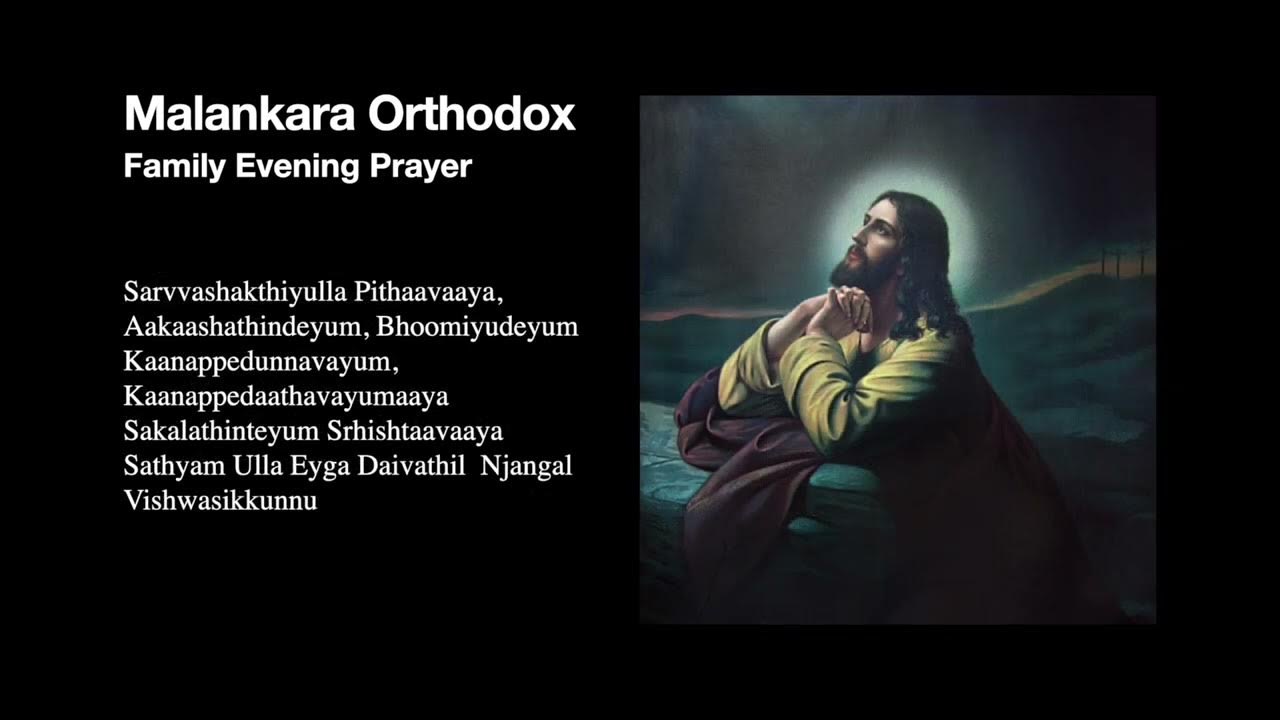 Malankara Orthodox
Family Evening Prayer

Sarvvashakthiyulla Pithaavaaya, Aakaashathindeyum, Bhoomiyudeyum Kaanappedunnavayum, Kaanappedaathavayumaaya Sakalathinteyum Srhishtaavaaya Sathyam Ulla Eyga Daivathil Njangal Vishwasikkunnu